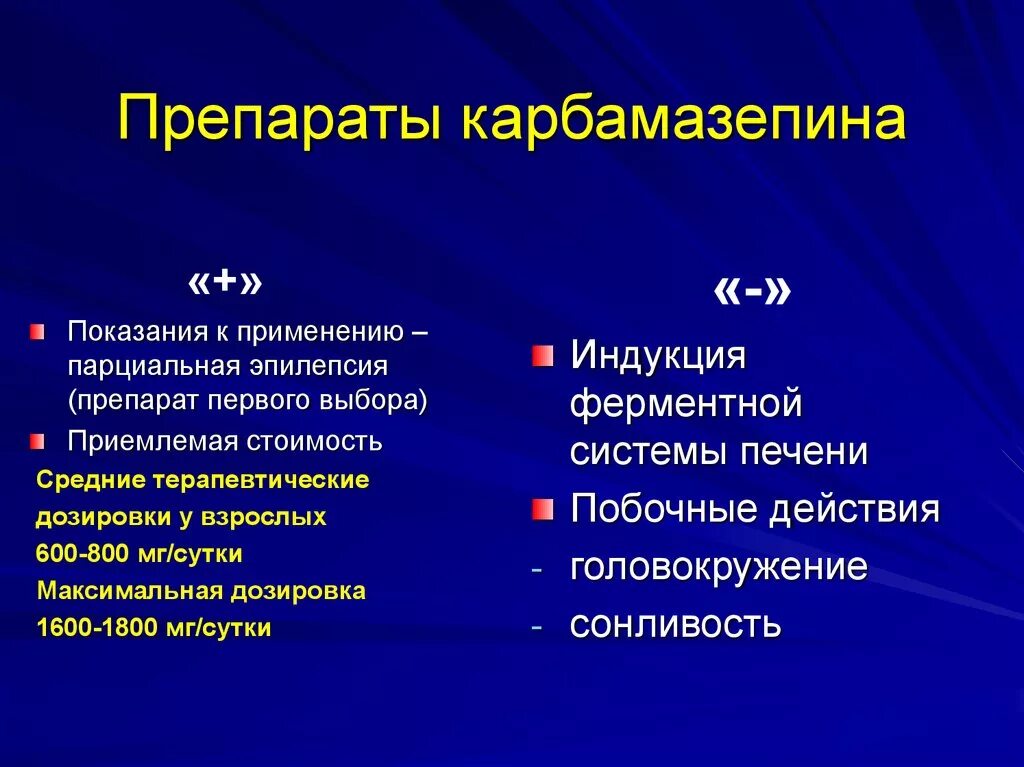 Препараты карбамазепина

«+»

Показания к применению – парциальная эпилепсия (препарат первого выбора)

Приемлемая стоимость

Средние терапевтические дозировки у взрослых 600-800 мг/сутки

Максимальная дозировка 1600-1800 мг/сутки

«-»

Индукция ферментной системы печени

Побочные действия

- головокружение

- сонливость